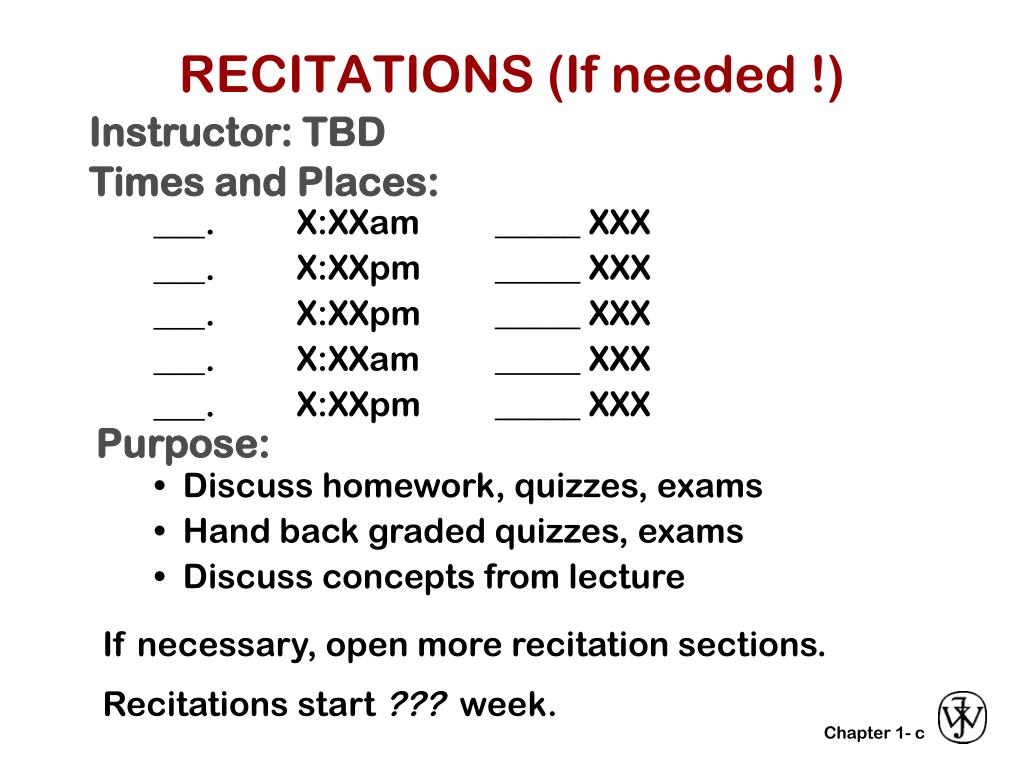 RECITATIONS (If needed !)

Instructor: TBD

Times and Places:

___. X:XXam _____ XXX
___. X:XXpm _____ XXX
___. X:XXpm _____ XXX
___. X:XXam _____ XXX
___. X:XXpm _____ XXX

Purpose:

• Discuss homework, quizzes, exams
• Hand back graded quizzes, exams
• Discuss concepts from lecture

If necessary, open more recitation sections.

Recitations start ??? week.

Chapter 1- c